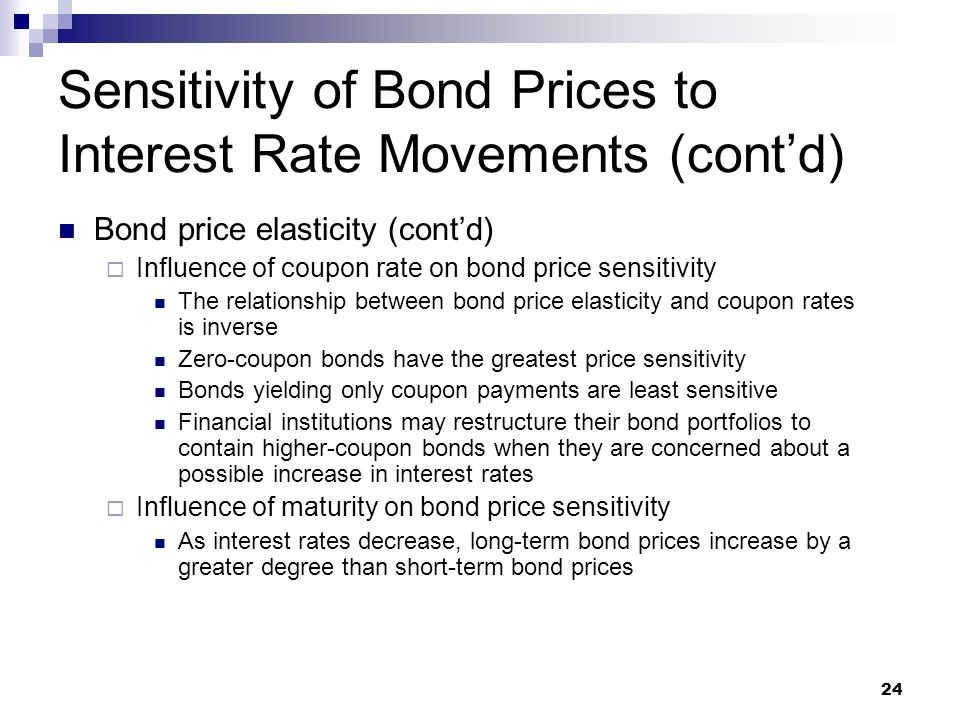 Sensitivity of Bond Prices to Interest Rate Movements (cont’d)

Bond price elasticity (cont’d)

Influence of coupon rate on bond price sensitivity

The relationship between bond price elasticity and coupon rates is inverse

Zero-coupon bonds have the greatest price sensitivity

Bonds yielding only coupon payments are least sensitive

Financial institutions may restructure their bond portfolios to contain higher-coupon bonds when they are concerned about a possible increase in interest rates

Influence of maturity on bond price sensitivity

As interest rates decrease, long-term bond prices increase by a greater degree than short-term bond prices

24